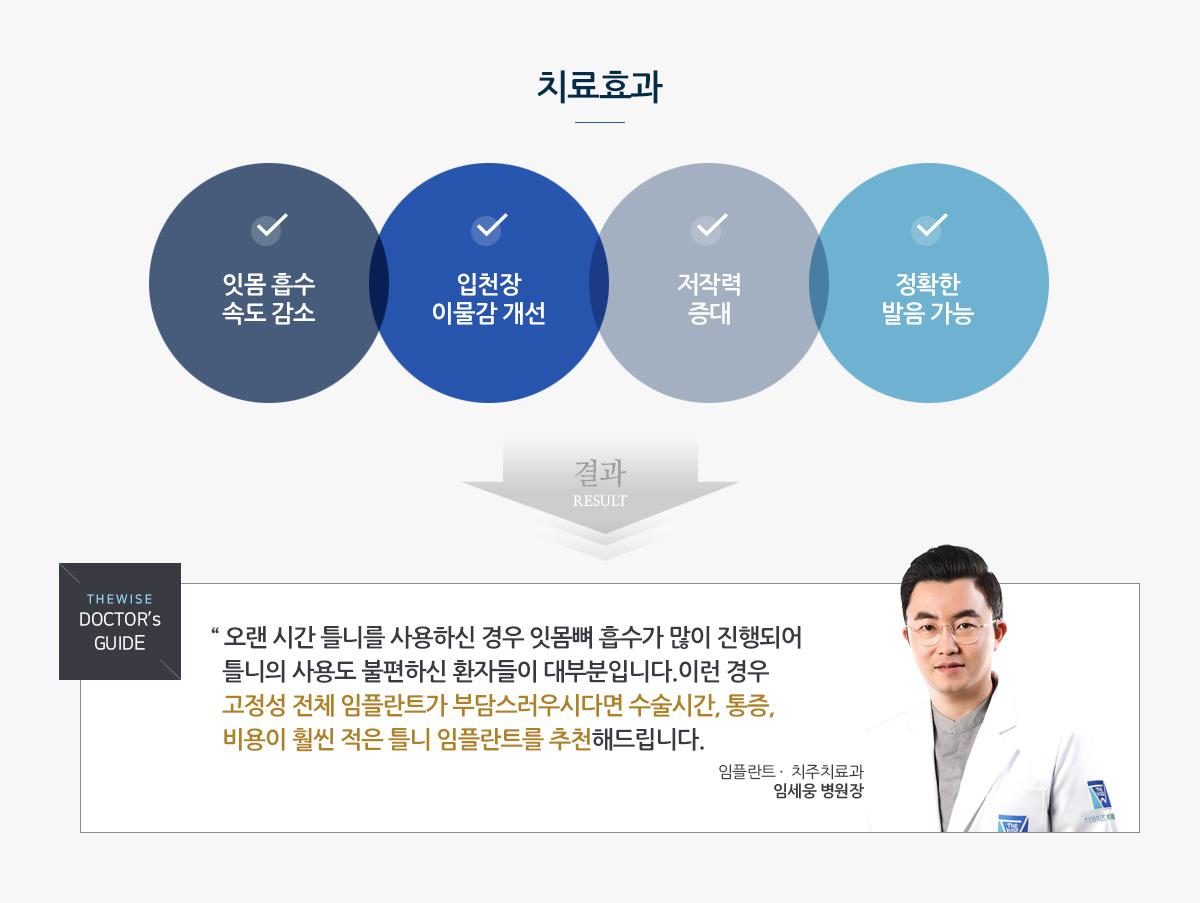 치료효과

잇몸 흡수 속도 감소

입천장 이물감 개선

저작력 증대

정확한 발음 가능

결과
RESULT

THEWISE
DOCTOR's
GUIDE

" 오랜 시간 틀니를 사용하신 경우 잇몸뼈 흡수가 많이 진행되어 틀니의 사용도 불편하신 환자들이 대부분입니다.이런 경우 고정성 전체 임플란트가 부담스러우시다면 수술시간, 통증, 비용이 훨씬 적은 틀니 임플란트를 추천해드립니다.

임플란트 · 치주치료과
임세웅 병원장